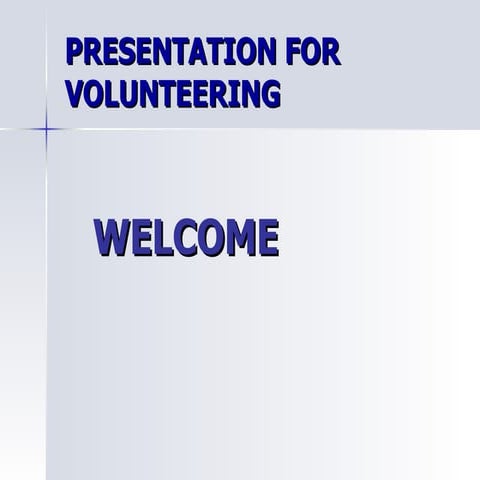 PRESENTATION FOR VOLUNTEERING

WELCOME